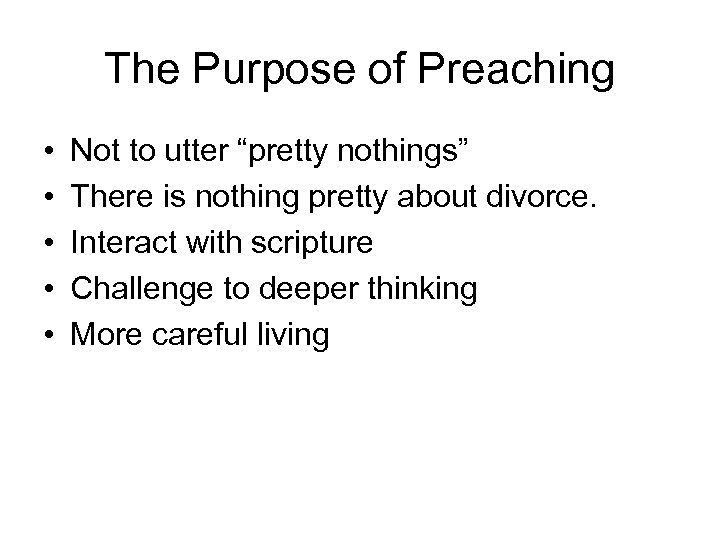 The Purpose of Preaching

• Not to utter “pretty nothings”
• There is nothing pretty about divorce.
• Interact with scripture
• Challenge to deeper thinking
• More careful living